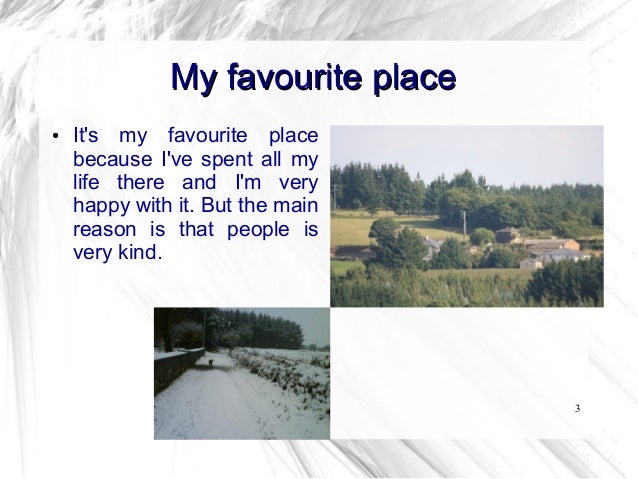 My favourite place

• It's my favourite place because I've spent all my life there and I'm very happy with it. But the main reason is that people is very kind.

3